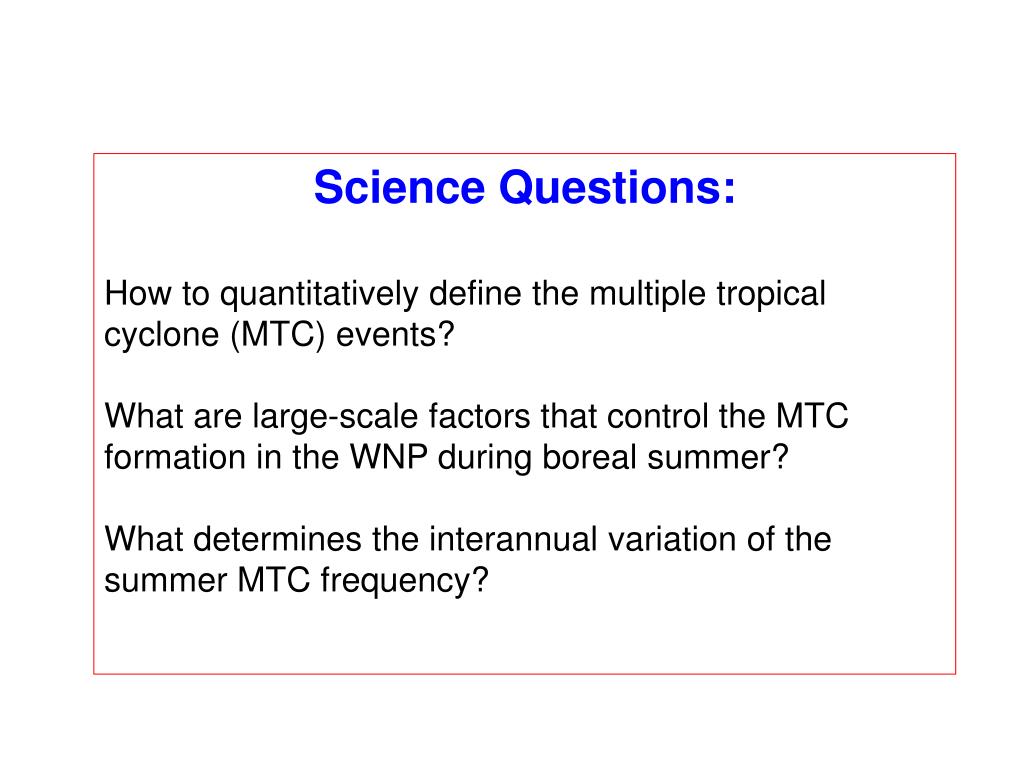 Science Questions:

How to quantitatively define the multiple tropical cyclone (MTC) events?

What are large-scale factors that control the MTC formation in the WNP during boreal summer?

What determines the interannual variation of the summer MTC frequency?